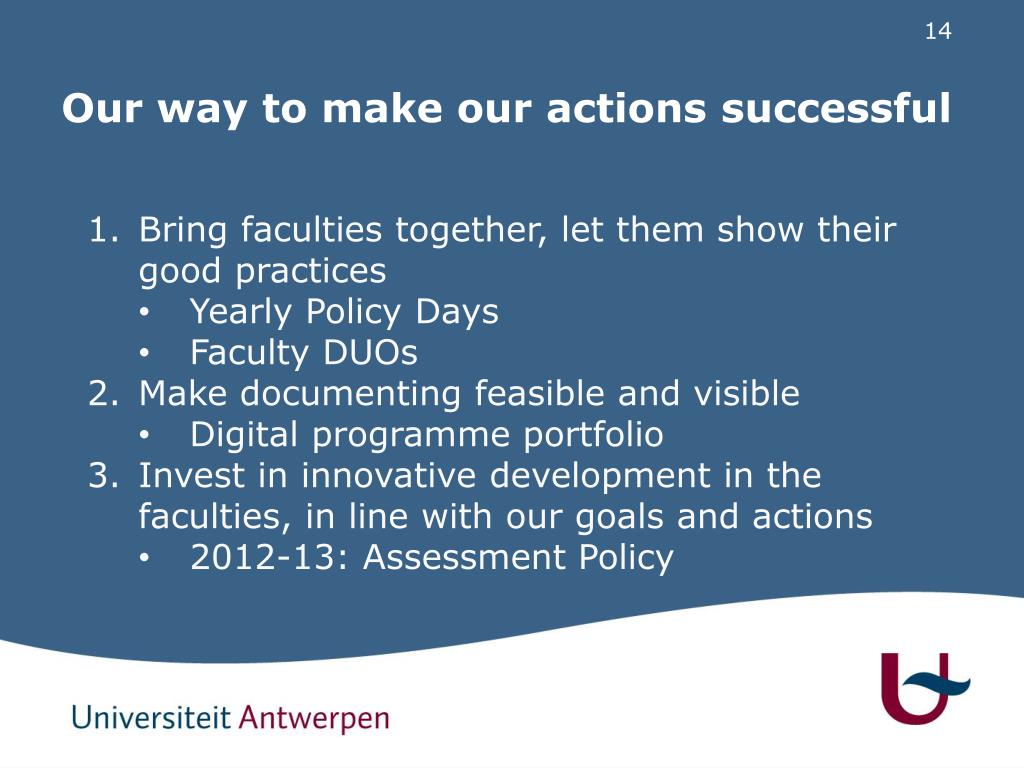 14

Our way to make our actions successful

1. Bring faculties together, let them show their good practices
• Yearly Policy Days
• Faculty DUOs
2. Make documenting feasible and visible
• Digital programme portfolio
3. Invest in innovative development in the faculties, in line with our goals and actions
• 2012-13: Assessment Policy

Universiteit Antwerpen